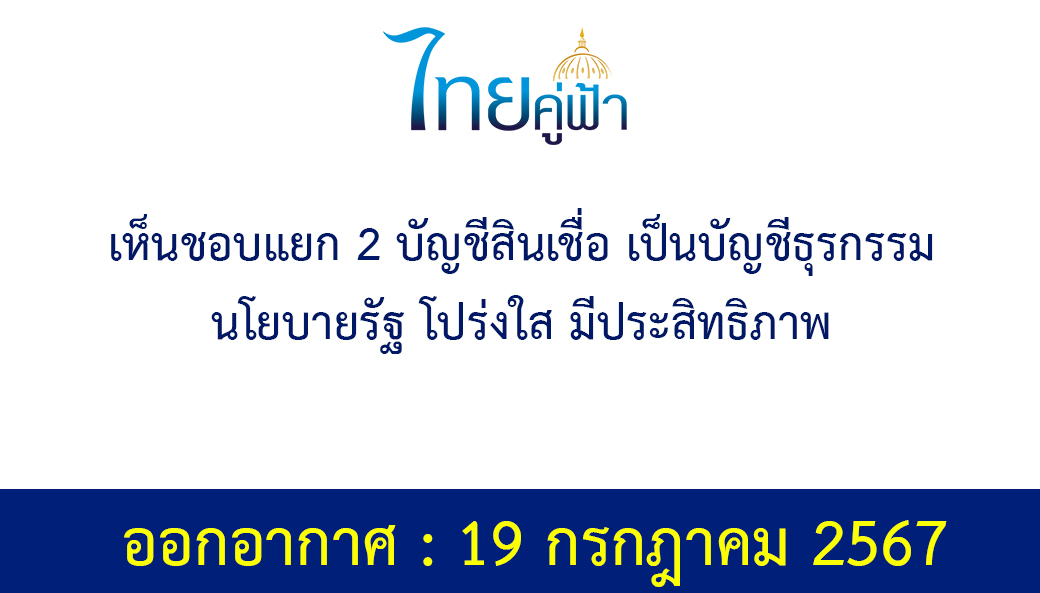 ไทยคู่ฟ้า

เห็นชอบแยก 2 บัญชีสินเชื่อ เป็นบัญชีธุรกรรม นโยบายรัฐ โปร่งใส มีประสิทธิภาพ

ออกอากาศ : 19 กรกฎาคม 2567